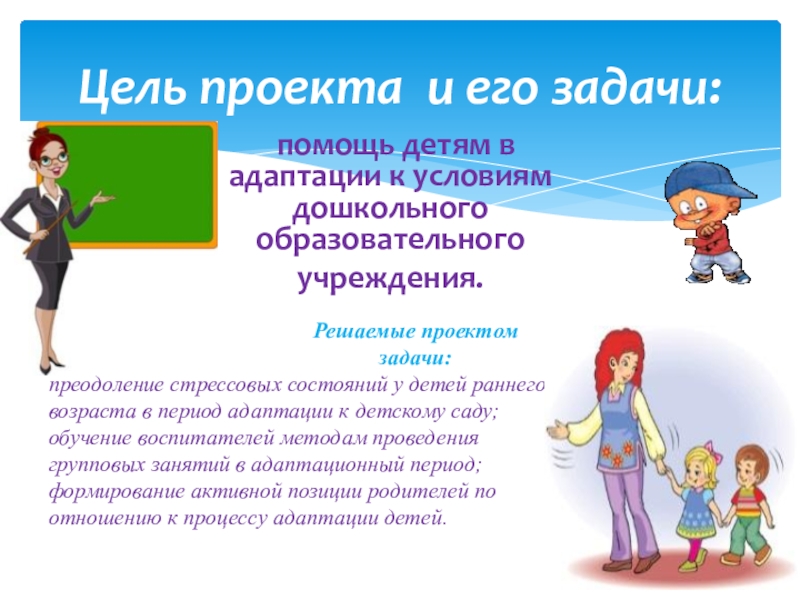 Цель проекта и его задачи:

помощь детям в адаптации к условиям дошкольного образовательного учреждения.

Решаемые проектом задачи:

преодоление стрессовых состояний у детей раннего возраста в период адаптации к детскому саду; обучение воспитателей методам проведения групповых занятий в адаптационный период; формирование активной позиции родителей по отношению к процессу адаптации детей.